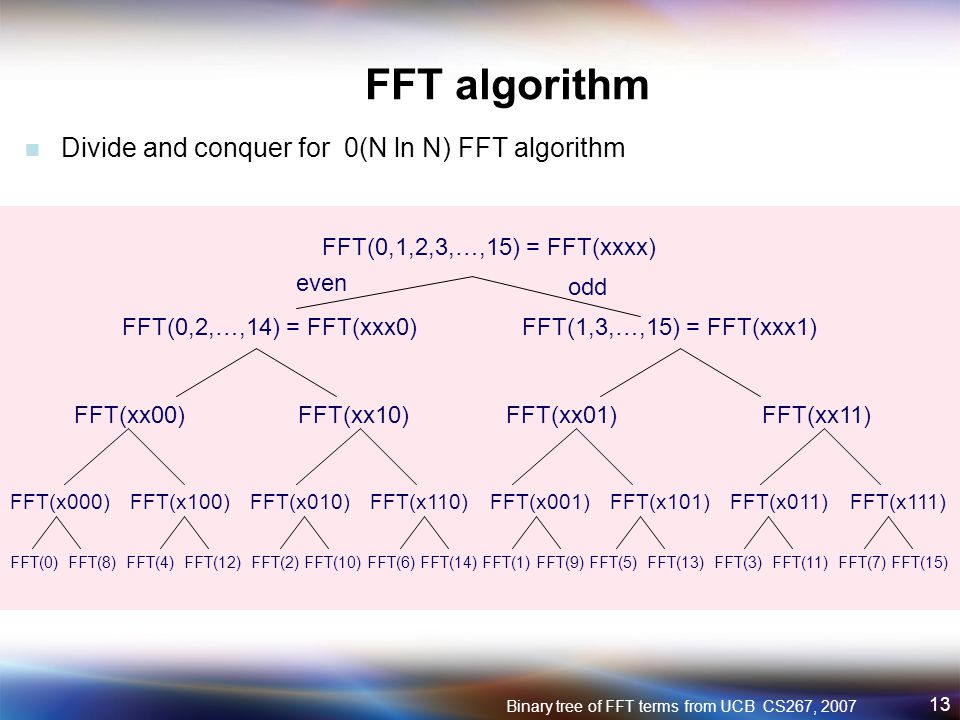 FFT algorithm

Divide and conquer for 0(N ln N) FFT algorithm

FFT(0,1,2,3,…,15) = FFT(xxxx)

even

odd

FFT(0,2,…,14) = FFT(xxx0)

FFT(1,3,…,15) = FFT(xxx1)

FFT(xx00)

FFT(xx10)

FFT(xx01)

FFT(xx11)

FFT(x000) FFT(x100) FFT(x010) FFT(x110) FFT(x001) FFT(x101) FFT(x011) FFT(x111)

FFT(0) FFT(8) FFT(4) FFT(12) FFT(2) FFT(10) FFT(6) FFT(14) FFT(1) FFT(9) FFT(5) FFT(13) FFT(3) FFT(11) FFT(7) FFT(15)

Binary tree of FFT terms from UCB CS267, 2007

13